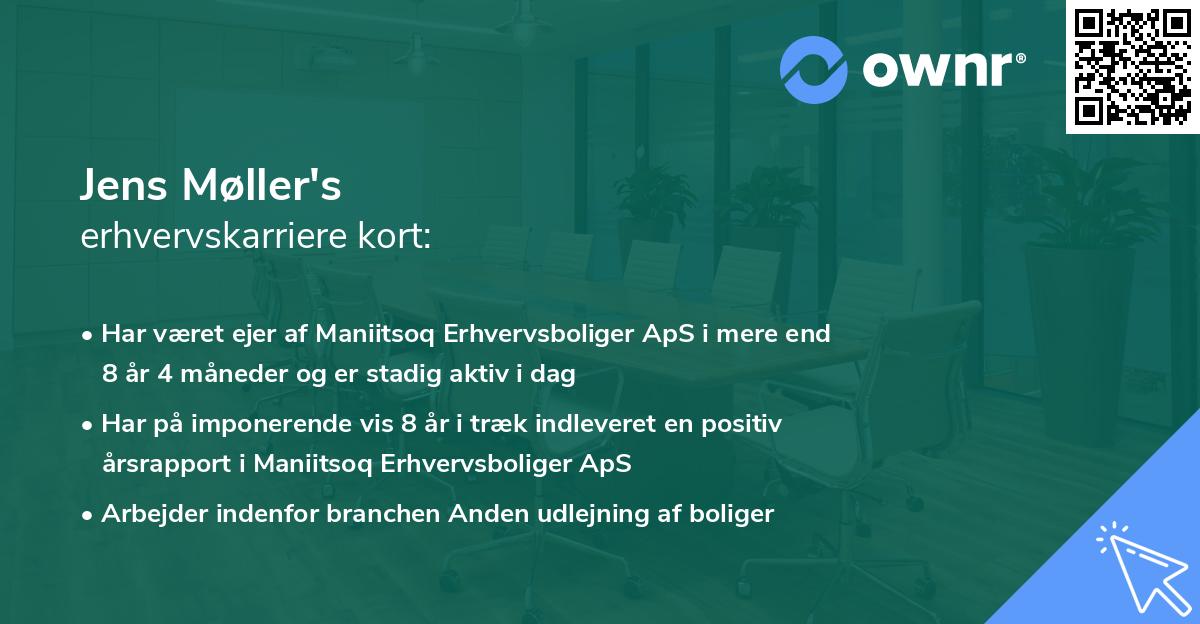 ownr®

Jens Møller's
erhvervskarriere kort:

• Har været ejer af Maniitsoq Erhvervsboliger ApS i mere end 8 år 4 måneder og er stadig aktiv i dag

• Har på imponerende vis 8 år i træk indleveret en positiv årsrapport i Maniitsoq Erhvervsboliger ApS

• Arbejder indenfor branchen Anden udlejning af boliger